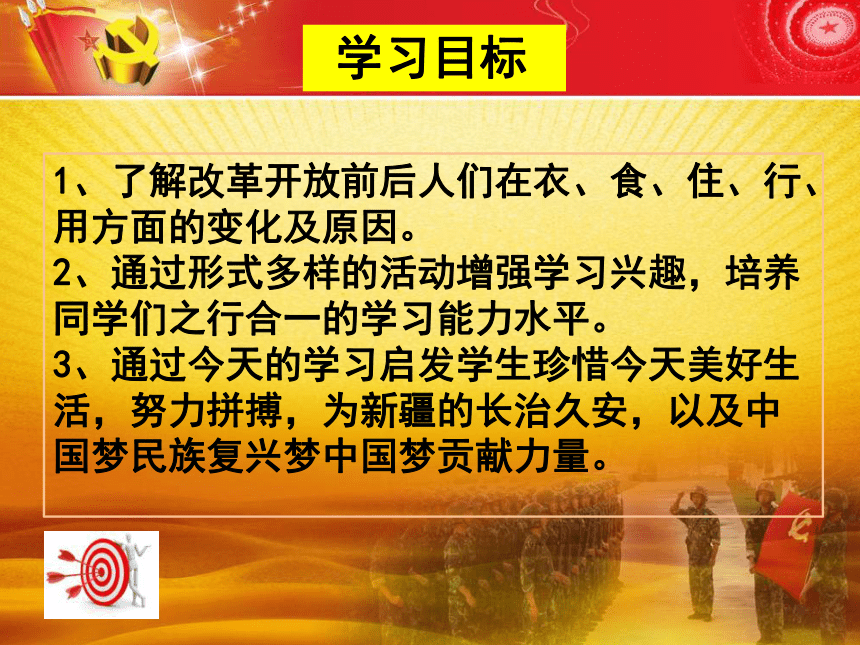 学习目标

1、了解改革开放前后人们在衣、食、住、行、用方面的变化及原因。
2、通过形式多样的活动增强学习兴趣，培养同学们之行合一的学习能力水平。
3、通过今天的学习启发学生珍惜今天美好生活，努力拼搏，为新疆的长治久安，以及中国梦民族复兴梦中国梦贡献力量。